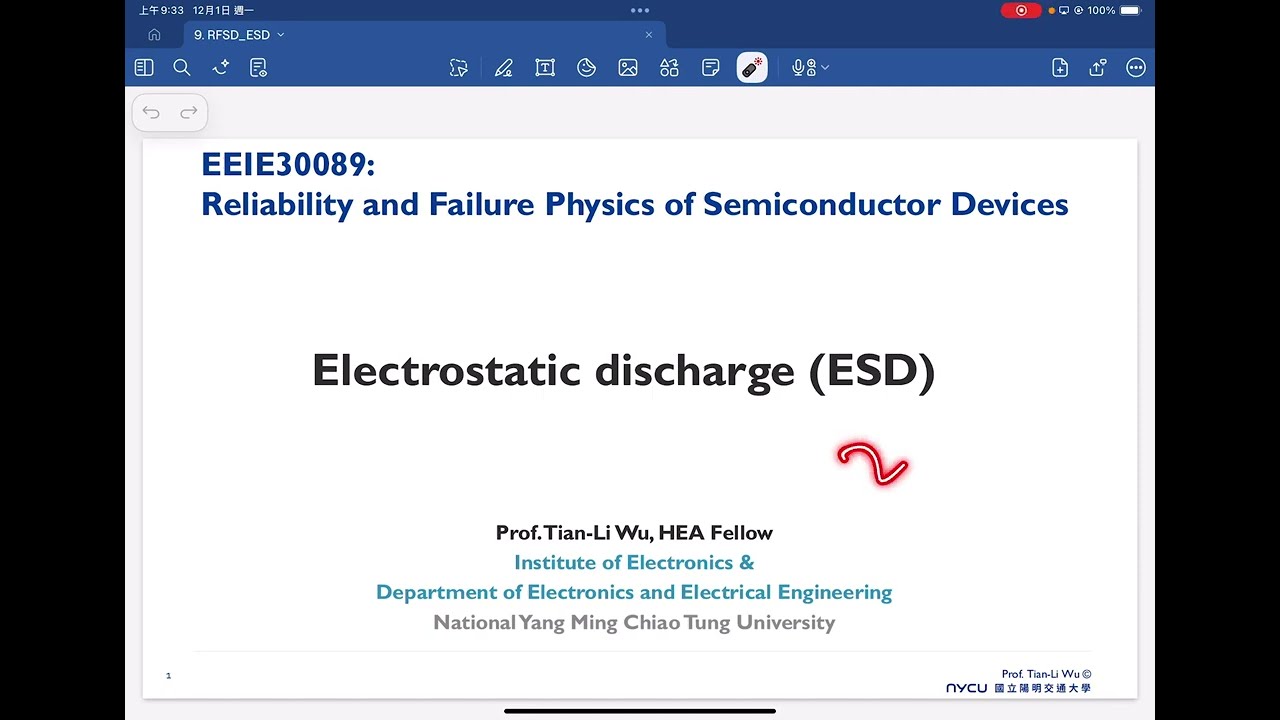 上午9:33 12月1日 週一

100%

9. RFSD_ESD

EEIE30089:
Reliability and Failure Physics of Semiconductor Devices

Electrostatic discharge (ESD)

Prof. Tian-Li Wu, HEA Fellow
Institute of Electronics &
Department of Electronics and Electrical Engineering
National Yang Ming Chiao Tung University

1

Prof. Tian-Li Wu ©
NYCU 國立陽明交通大學